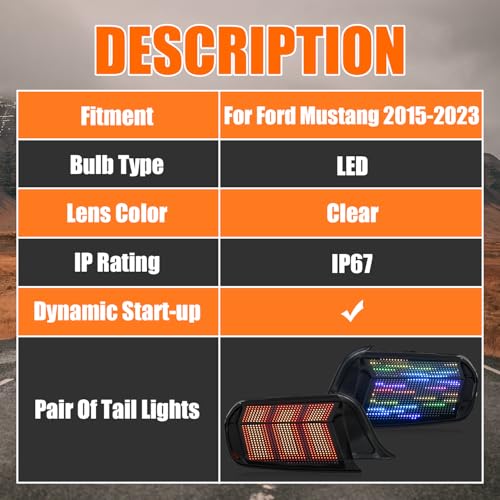 DESCRIPTION

| Fitment | For Ford Mustang 2015-2023 |
|---|---|
| Bulb Type | LED |
| Lens Color | Clear |
| IP Rating | IP67 |
| Dynamic Start-up | ✓ |
| Pair Of Tail Lights | |